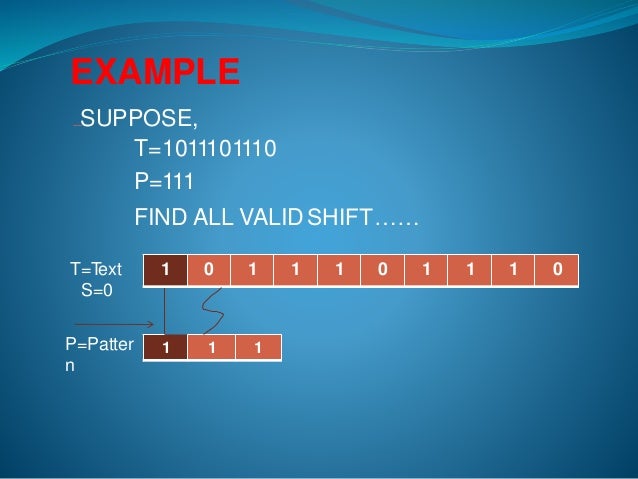 EXAMPLE

SUPPOSE,

T=1011101110

P=111

FIND ALL VALID SHIFT……

T=Text
S=0

| 1 | 0 | 1 | 1 | 1 | 0 | 1 | 1 | 1 | 0 |
|---|---|---|---|---|---|---|---|---|---|

P=Pattern

| 1 | 1 | 1 |
|---|---|---|